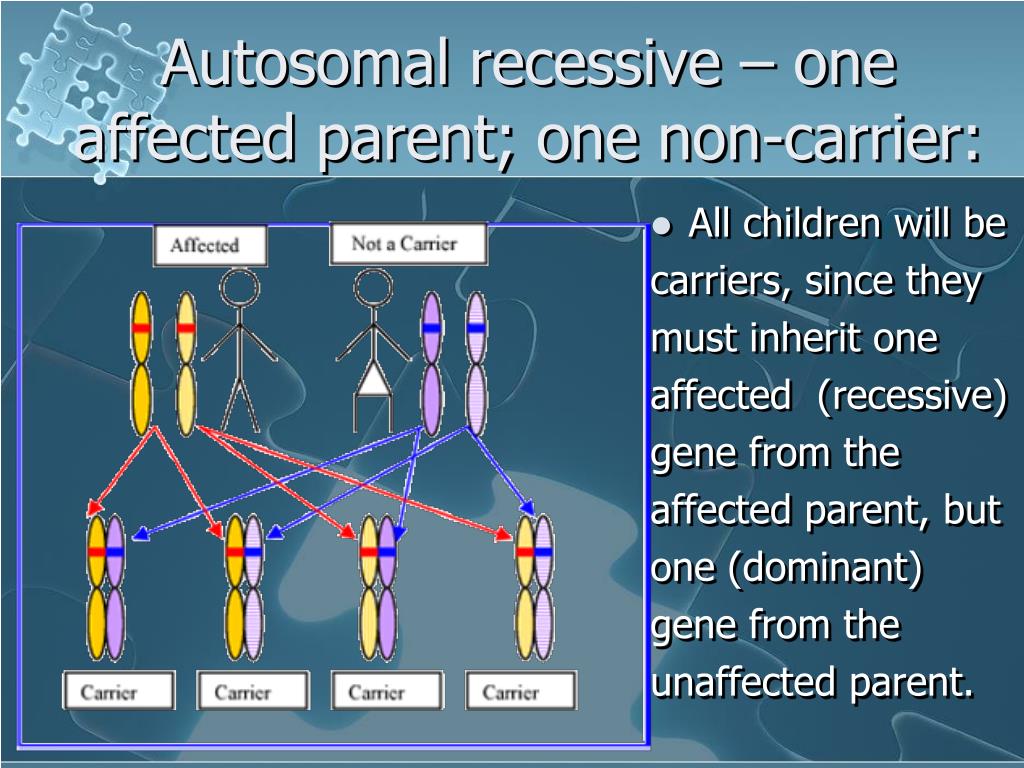 Autosomal recessive – one affected parent; one non-carrier:

Affected

Not a Carrier

Carrier

Carrier

Carrier

Carrier

● All children will be carriers, since they must inherit one affected (recessive) gene from the affected parent, but one (dominant) gene from the unaffected parent.